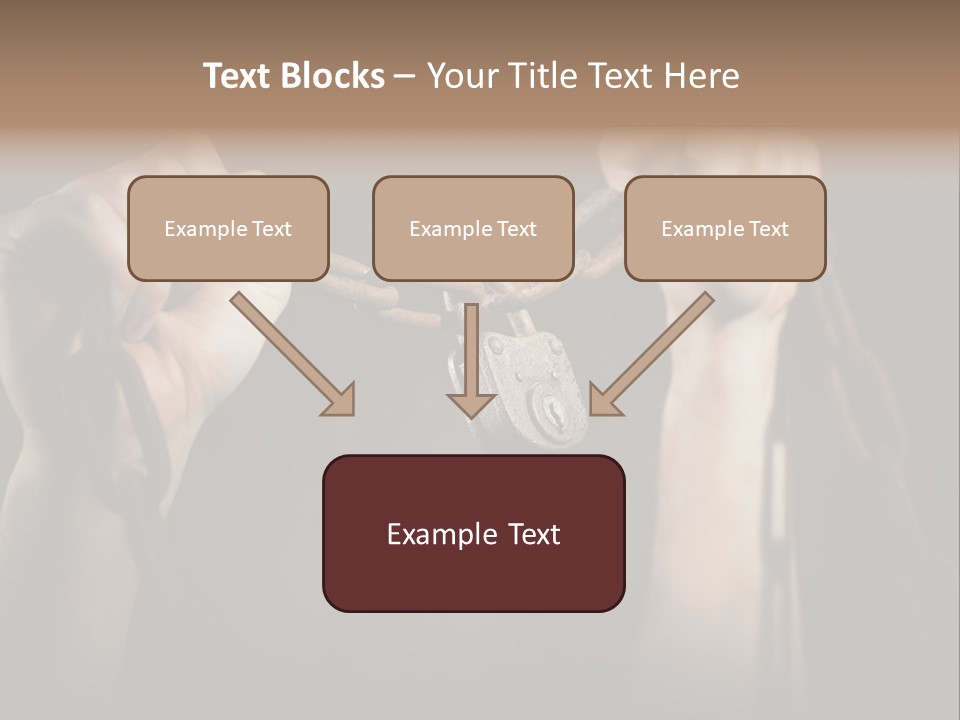 Text Blocks – Your Title Text Here

Example Text

Example Text

Example Text

Example Text